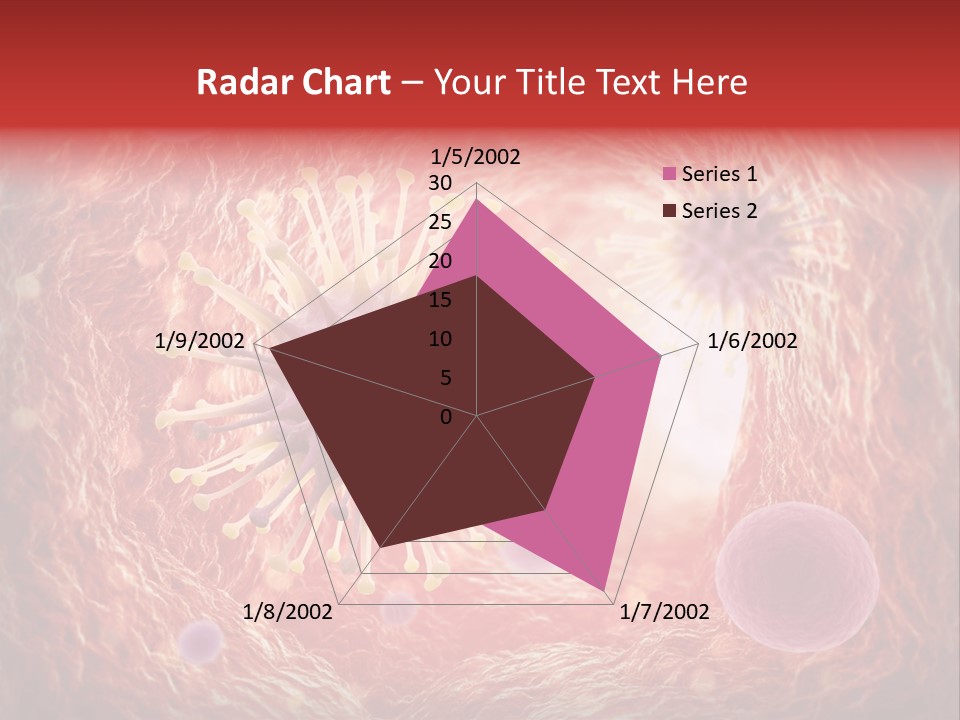 Radar Chart – Your Title Text Here

1/5/2002
30
25
20
15
10
5
0
1/6/2002
1/7/2002
1/8/2002
1/9/2002

Series 1
Series 2